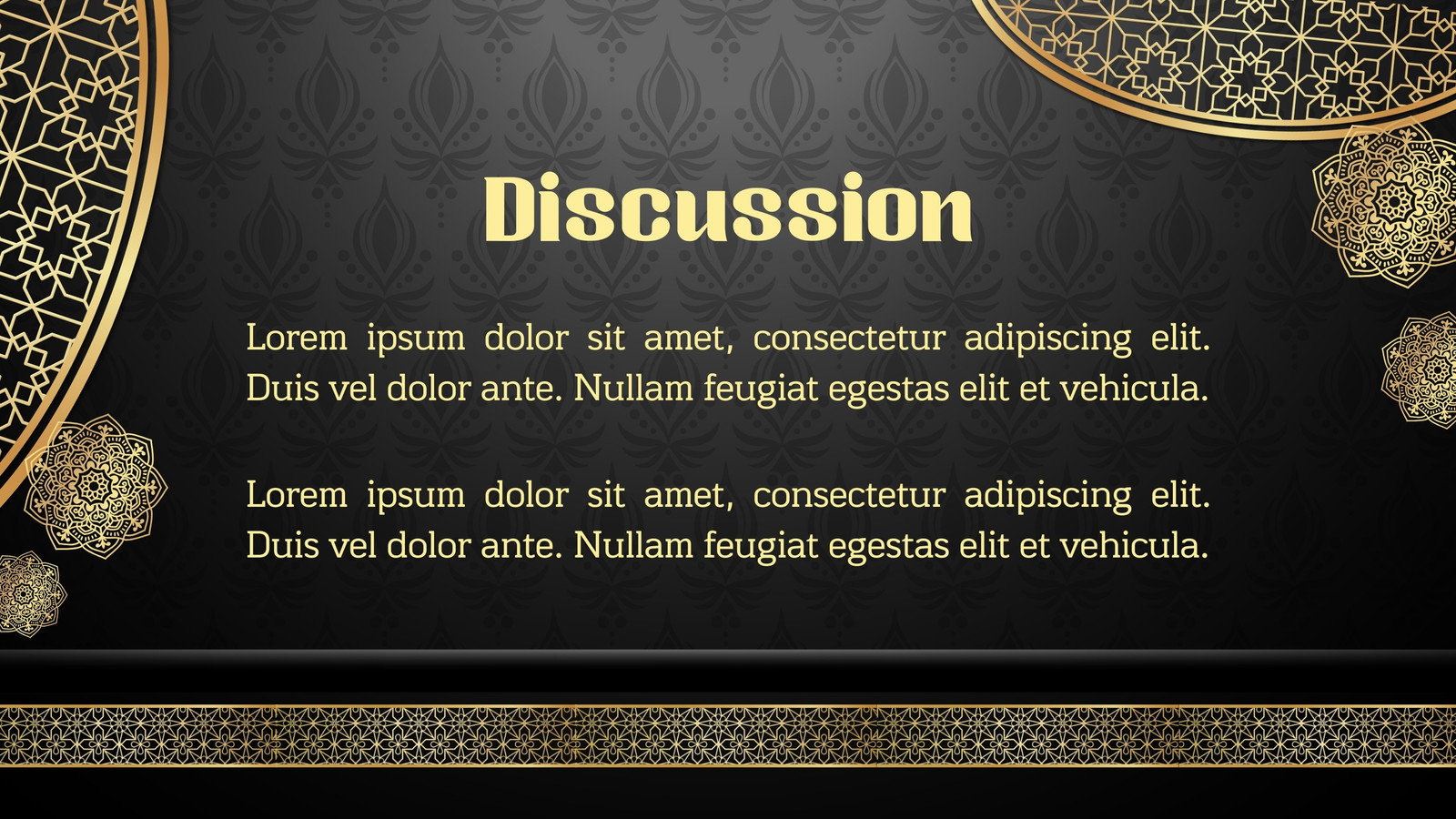 Discussion

Lorem ipsum dolor sit amet, consectetur adipiscing elit. Duis vel dolor ante. Nullam feugiat egestas elit et vehicula.

Lorem ipsum dolor sit amet, consectetur adipiscing elit. Duis vel dolor ante. Nullam feugiat egestas elit et vehicula.